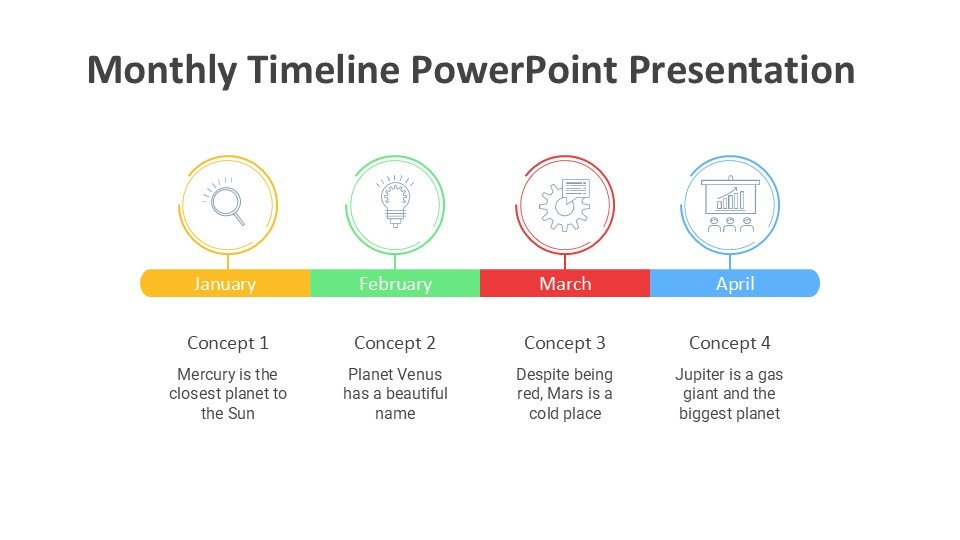 Monthly Timeline PowerPoint Presentation

January

February

March

April

Concept 1

Mercury is the closest planet to the Sun

Concept 2

Planet Venus has a beautiful name

Concept 3

Despite being red, Mars is a cold place

Concept 4

Jupiter is a gas giant and the biggest planet